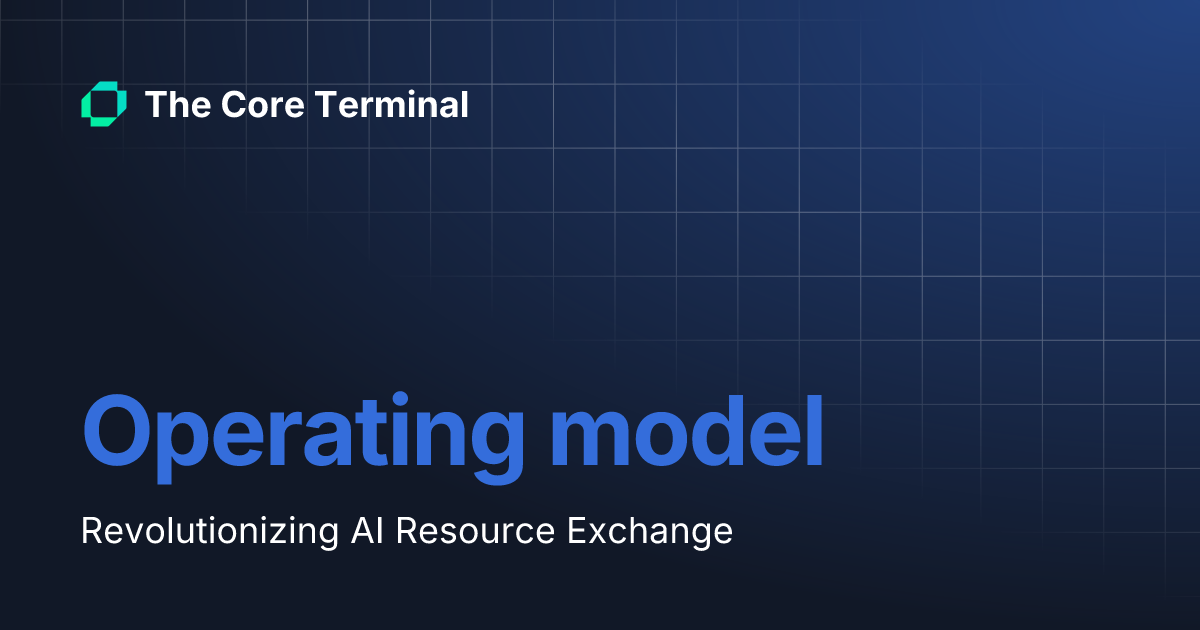 The Core Terminal

Operating model

Revolutionizing AI Resource Exchange